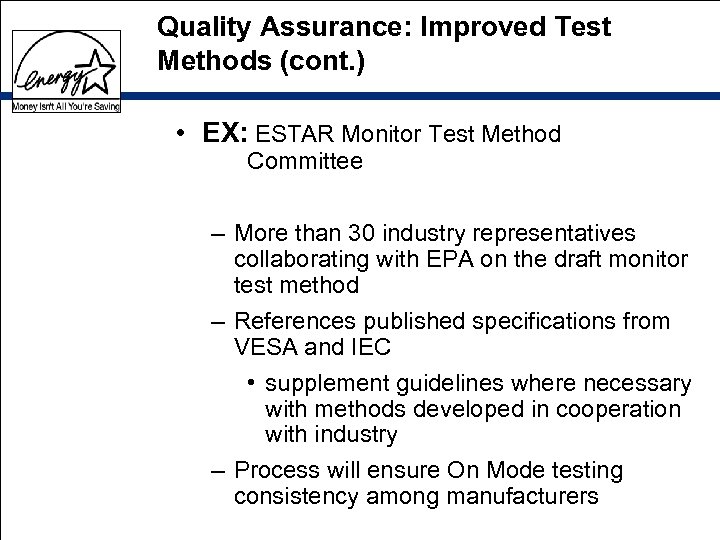 energy
Money Isn't All You're Saving

Quality Assurance: Improved Test Methods (cont.)

• EX: ESTAR Monitor Test Method Committee

– More than 30 industry representatives collaborating with EPA on the draft monitor test method

– References published specifications from VESA and IEC

• supplement guidelines where necessary with methods developed in cooperation with industry

– Process will ensure On Mode testing consistency among manufacturers